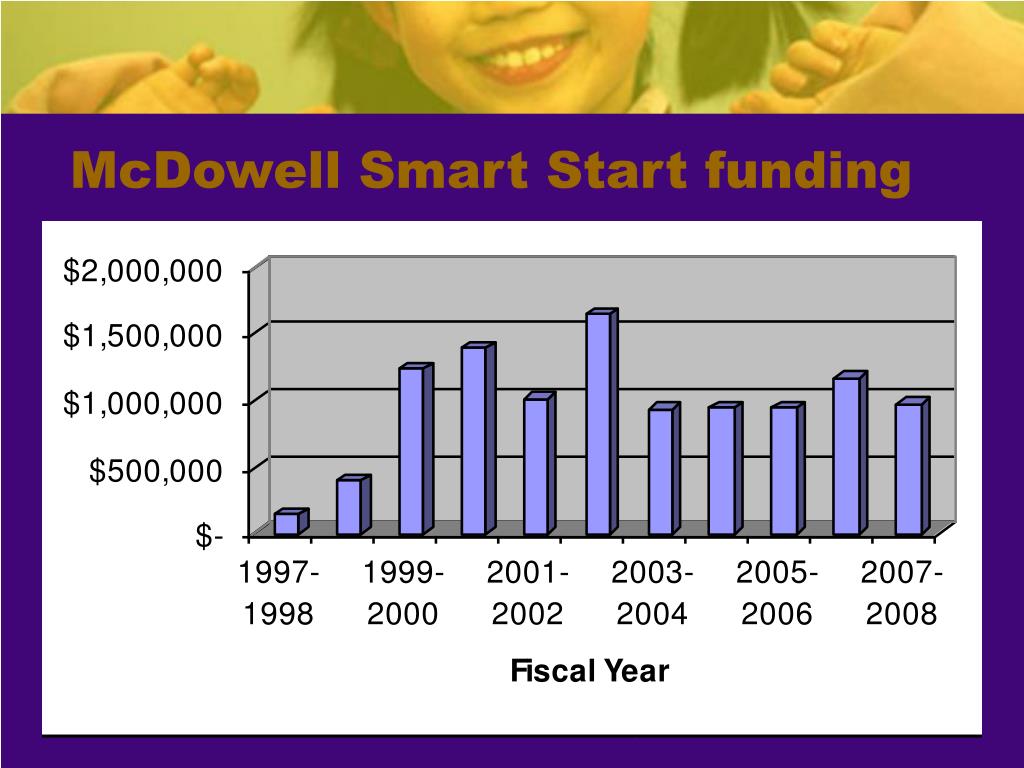 McDowell Smart Start funding

$2,000,000
$1,500,000
$1,000,000
$500,000
$-

1997-1998
1999-2000
2001-2002
2003-2004
2005-2006
2007-2008

Fiscal Year